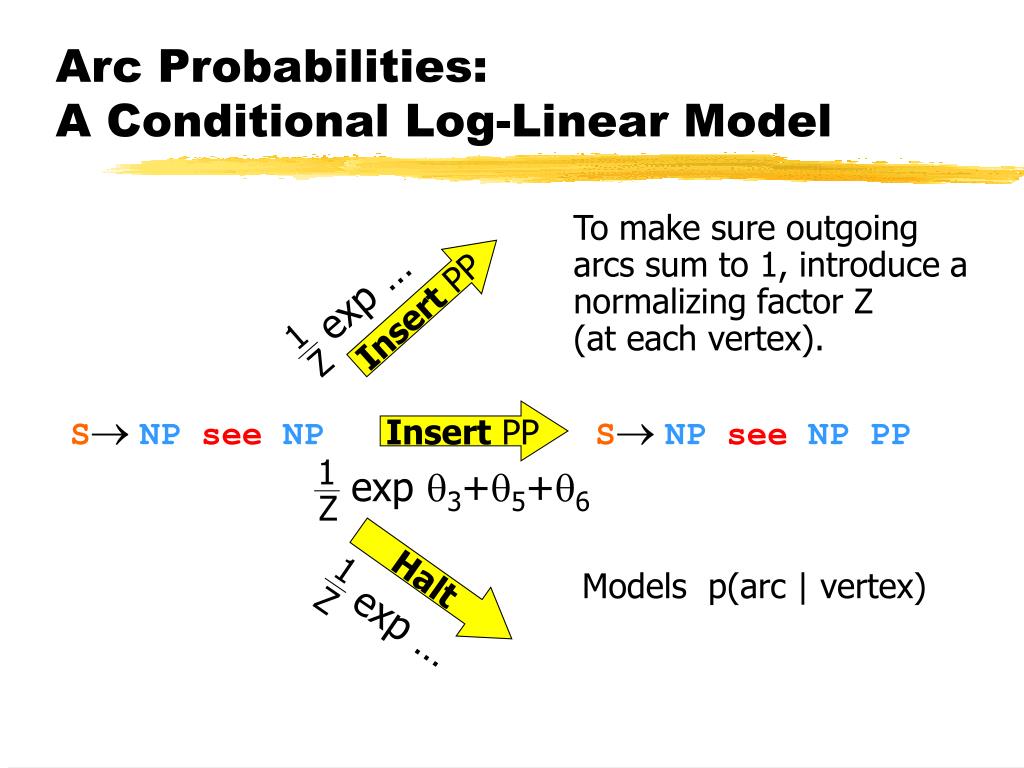 Arc Probabilities:
A Conditional Log-Linear Model

To make sure outgoing arcs sum to 1, introduce a normalizing factor Z (at each vertex).

$\frac{1}{Z}$ exp …

Insert PP

S→ NP see NP

Insert PP

S→ NP see NP PP

$\frac{1}{Z}$ exp $\theta_3+\theta_5+\theta_6$

Halt

$\frac{1}{Z}$ exp …

Models p(arc | vertex)